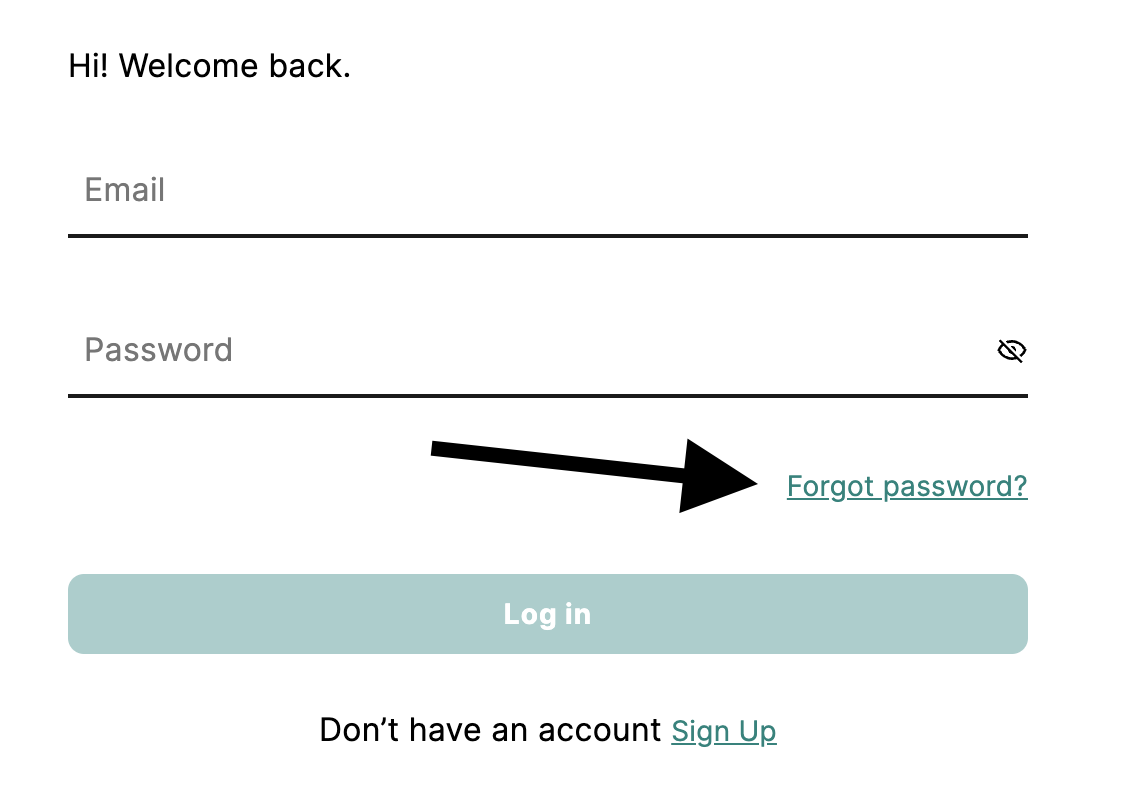 Hi! Welcome back.

Email

Password

Forgot password?

Log in

Don’t have an account Sign Up